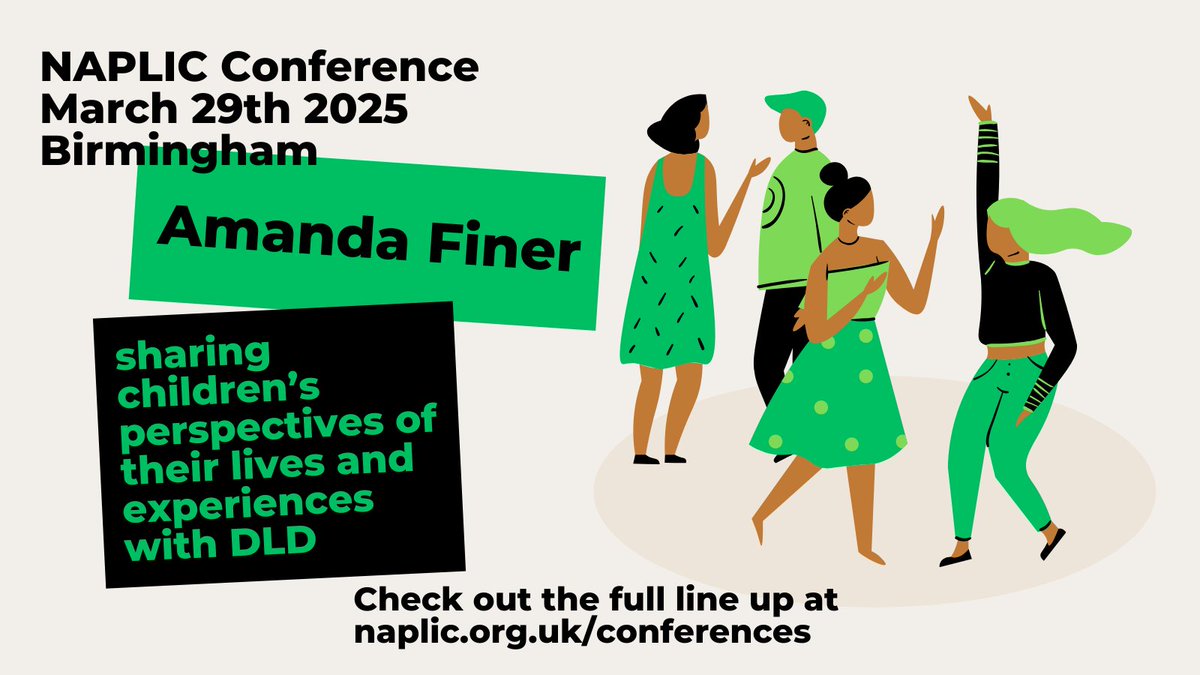 NAPLIC Conference
March 29th 2025
Birmingham

Amanda Finer

sharing children's perspectives of their lives and experiences with DLD

Check out the full line up at
naplic.org.uk/conferences